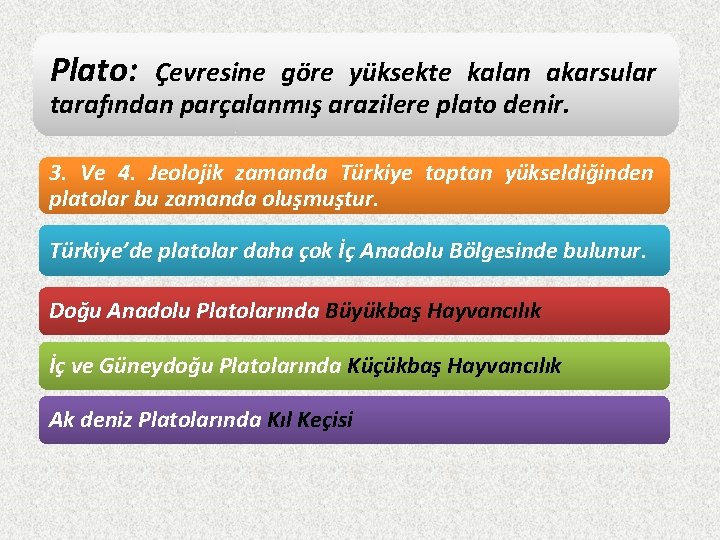 Plato: Çevresine göre yüksekte kalan akarsular tarafından parçalanmış arazilere plato denir.

3. Ve 4. Jeolojik zamanda Türkiye toptan yükseldiğinden platolar bu zamanda oluşmuştur.

Türkiye'de platolar daha çok İç Anadolu Bölgesinde bulunur.

Doğu Anadolu Platolarında Büyükbaş Hayvancılık

İç ve Güneydoğu Platolarında Küçükbaş Hayvancılık

Ak deniz Platolarında Kıl Keçisi